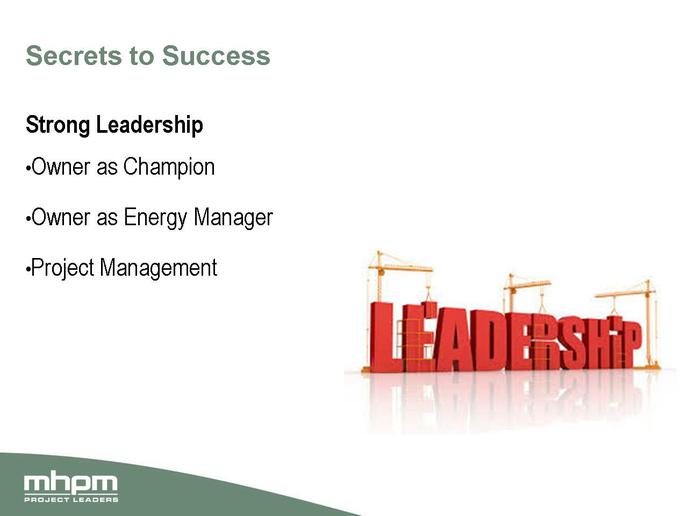 Secrets to Success

Strong Leadership

•Owner as Champion

•Owner as Energy Manager

•Project Management

LEADERSHIP

mhpm
PROJECT LEADERS